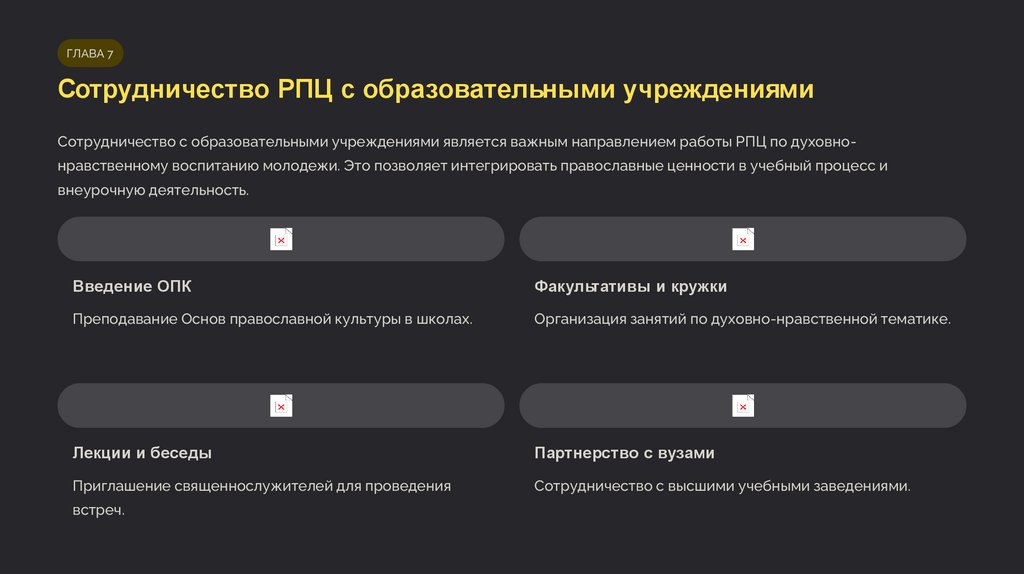 ГЛАВА 7

Сотрудничество РПЦ с образовательными учреждениями

Сотрудничество с образовательными учреждениями является важным направлением работы РПЦ по духовно-нравственному воспитанию молодежи. Это позволяет интегрировать православные ценности в учебный процесс и внеурочную деятельность.

Введение ОПК

Преподавание Основ православной культуры в школах.

Факультативы и кружки

Организация занятий по духовно-нравственной тематике.

Лекции и беседы

Приглашение священнослужителей для проведения встреч.

Партнерство с вузами

Сотрудничество с высшими учебными заведениями.